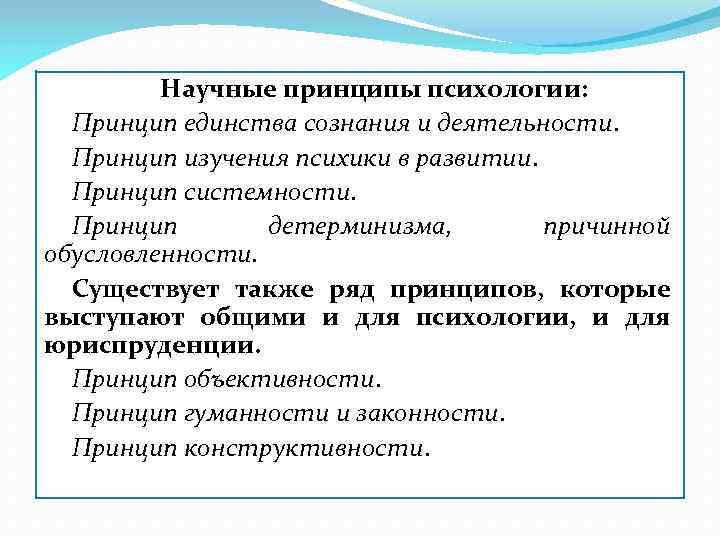 Научные принципы психологии:

Принцип единства сознания и деятельности.

Принцип изучения психики в развитии.

Принцип системности.

Принцип детерминизма, причинной обусловленности.

Существует также ряд принципов, которые выступают общими и для психологии, и для юриспруденции.

Принцип объективности.

Принцип гуманности и законности.

Принцип конструктивности.